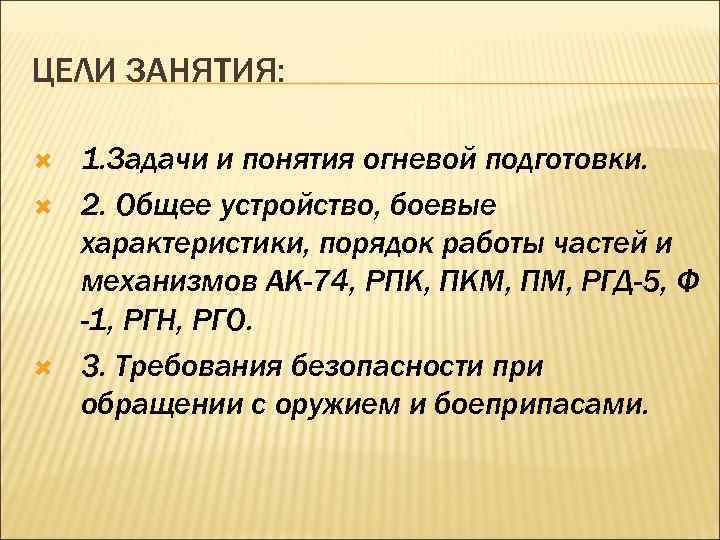 ЦЕЛИ ЗАНЯТИЯ:

1.Задачи и понятия огневой подготовки.

2. Общее устройство, боевые характеристики, порядок работы частей и механизмов АК-74, РПК, ПКМ, ПМ, РГД-5, Ф -1, РГН, РГО.

3. Требования безопасности при обращении с оружием и боеприпасами.